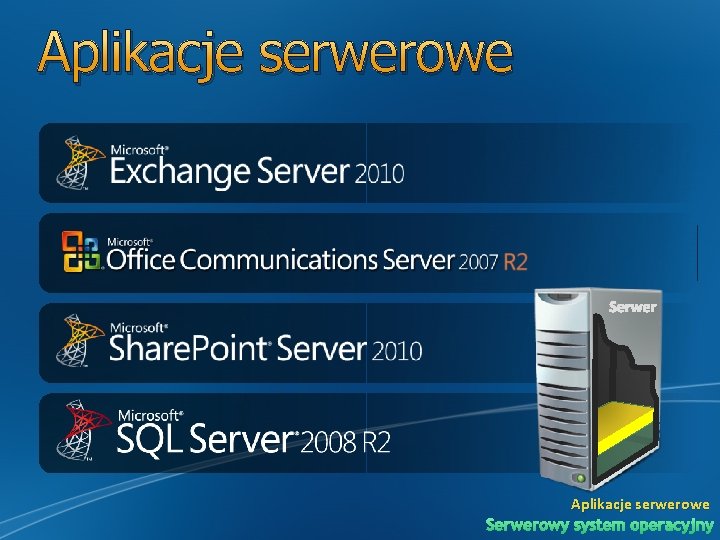 Aplikacje serwerowe

Microsoft® Exchange Server 2010

Microsoft® Office Communications Server 2007 R2

Microsoft® SharePoint® Server 2010

Microsoft® SQL Server® 2008 R2

Serwer

Aplikacje serwerowe

Serwerowy system operacyjny